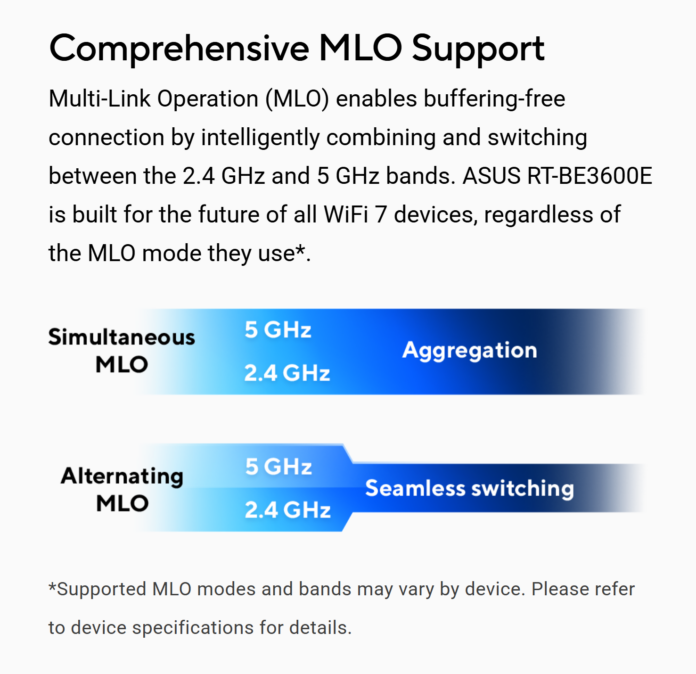 Comprehensive MLO Support

Multi-Link Operation (MLO) enables buffering-free connection by intelligently combining and switching between the 2.4 GHz and 5 GHz bands. ASUS RT-BE3600E is built for the future of all WiFi 7 devices, regardless of the MLO mode they use*.

Simultaneous MLO
5 GHz
2.4 GHz
Aggregation

Alternating MLO
5 GHz
2.4 GHz
Seamless switching

*Supported MLO modes and bands may vary by device. Please refer to device specifications for details.